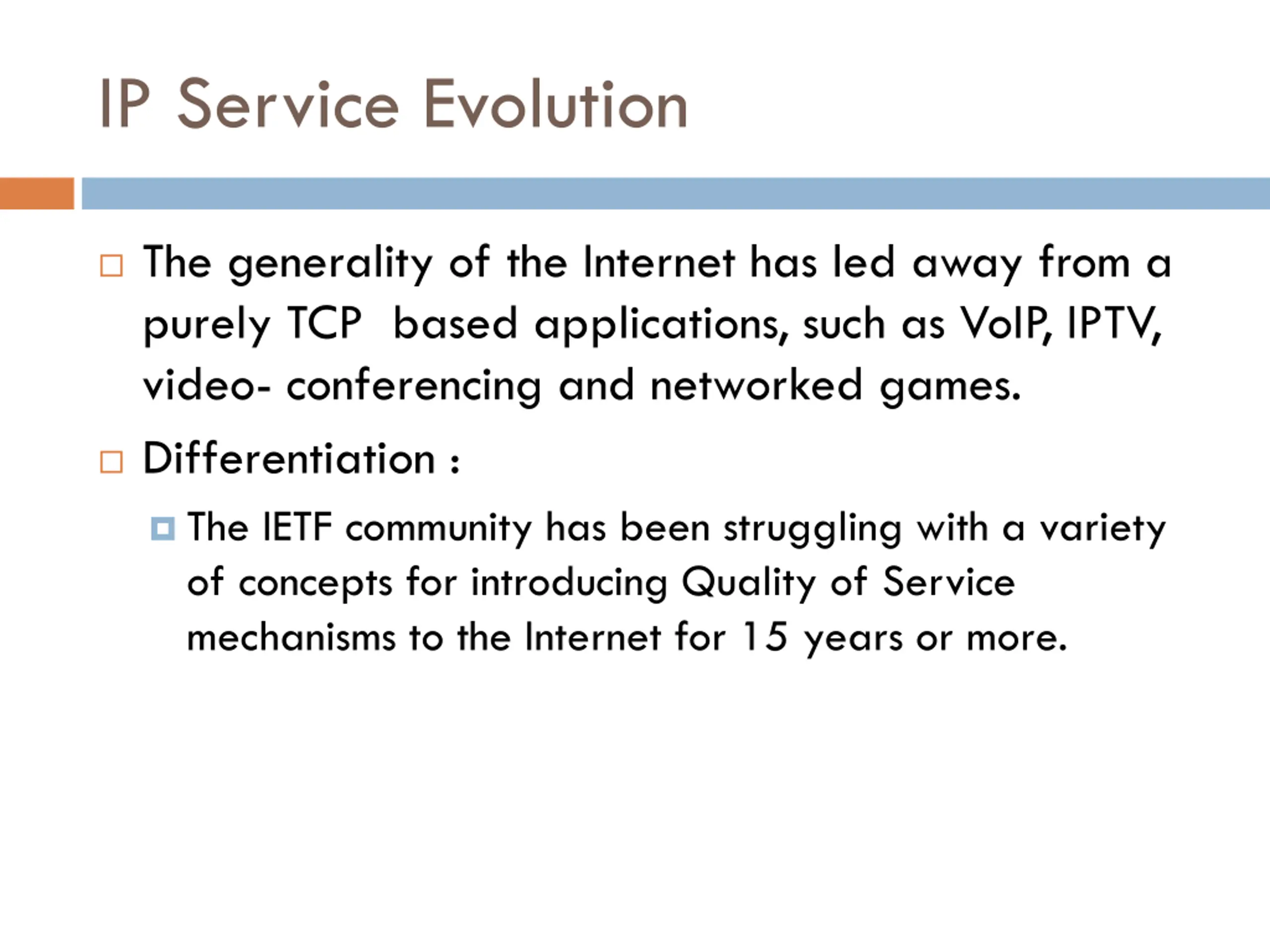 IP Service Evolution

The generality of the Internet has led away from a purely TCP based applications, such as VoIP, IPTV, video- conferencing and networked games.

Differentiation :

The IETF community has been struggling with a variety of concepts for introducing Quality of Service mechanisms to the Internet for 15 years or more.